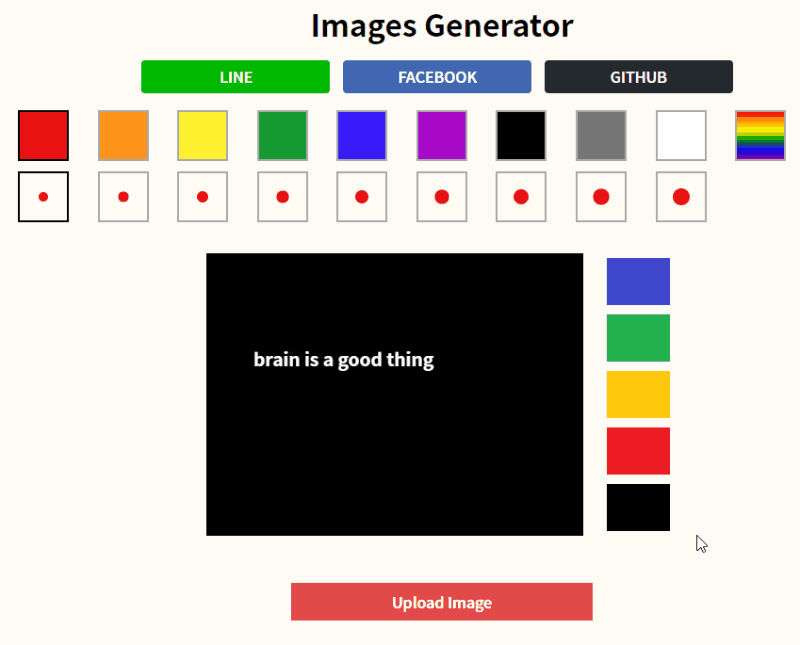 Images Generator

LINE FACEBOOK GITHUB

brain is a good thing

Upload Image